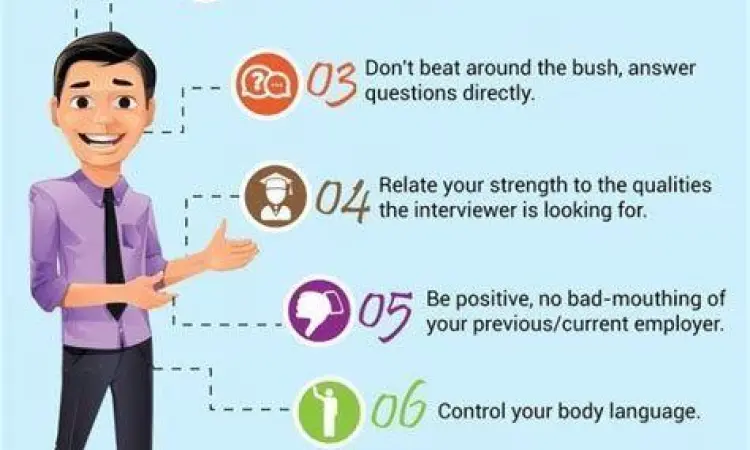 03 Don't beat around the bush, answer questions directly.

04 Relate your strength to the qualities the interviewer is looking for.

05 Be positive, no bad-mouthing of your previous/current employer.

06 Control your body language.